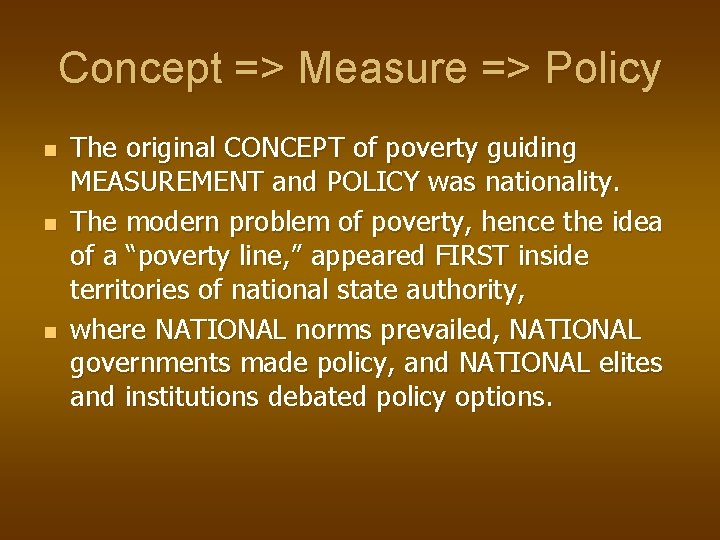 Concept => Measure => Policy

- The original CONCEPT of poverty guiding MEASUREMENT and POLICY was nationality.
- The modern problem of poverty, hence the idea of a “poverty line,” appeared FIRST inside territories of national state authority,
- where NATIONAL norms prevailed, NATIONAL governments made policy, and NATIONAL elites and institutions debated policy options.